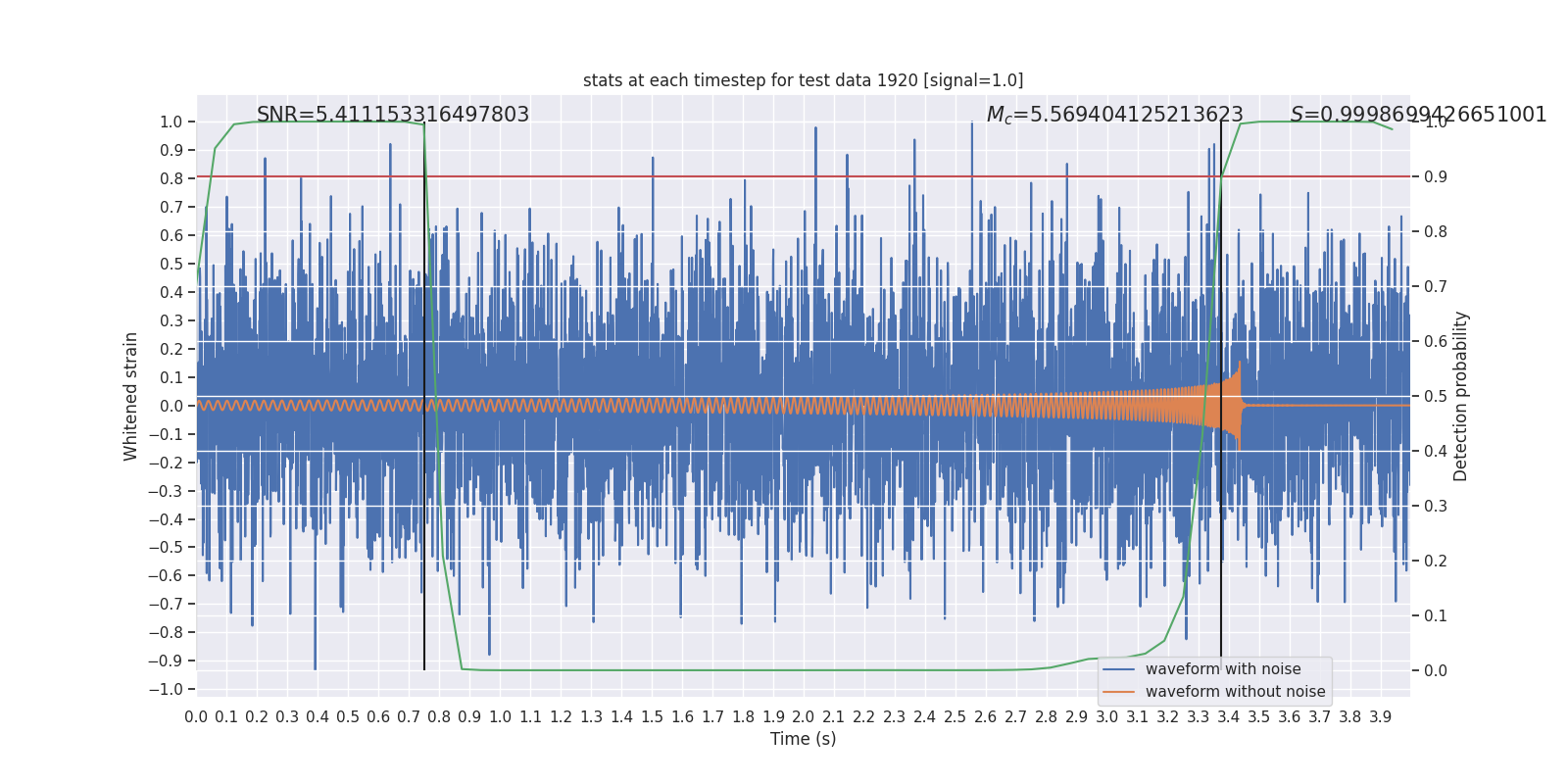 stats at each timestep for test data 1920 [signal=1.0]

SNR=5.411153316497803

$M_c$=5.569404125213623

$S$=0.9998699426651001

1.0
0.9
0.8
0.7
0.6
0.5
0.4
0.3
0.2
0.1
0.0
−0.1
−0.2
−0.3
−0.4
−0.5
−0.6
−0.7
−0.8
−0.9
−1.0

Whitened strain

1.0
0.9
0.8
0.7
0.6
0.5
0.4
0.3
0.2
0.1
0.0

Detection probability

waveform with noise
waveform without noise

0.0 0.1 0.2 0.3 0.4 0.5 0.6 0.7 0.8 0.9 1.0 1.1 1.2 1.3 1.4 1.5 1.6 1.7 1.8 1.9 2.0 2.1 2.2 2.3 2.4 2.5 2.6 2.7 2.8 2.9 3.0 3.1 3.2 3.3 3.4 3.5 3.6 3.7 3.8 3.9

Time (s)